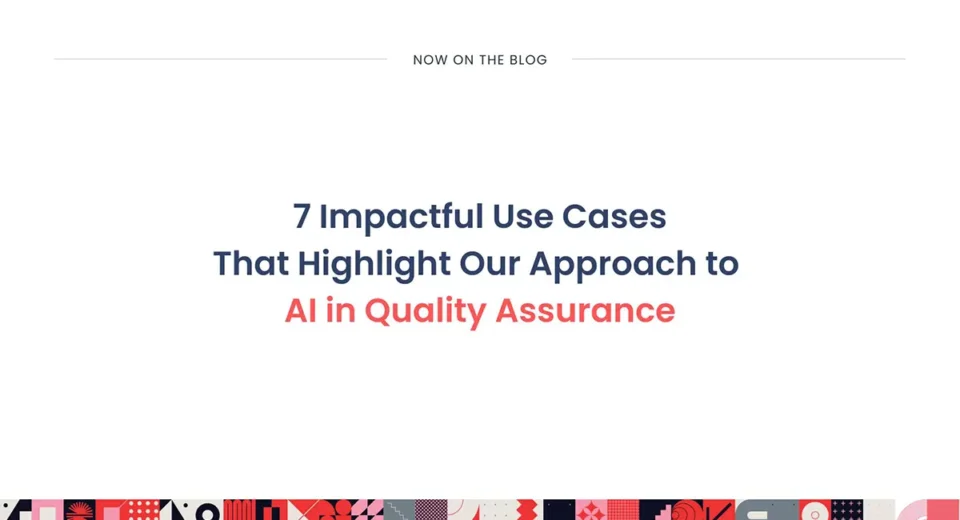 NOW ON THE BLOG

7 Impactful Use Cases That Highlight Our Approach to AI in Quality Assurance